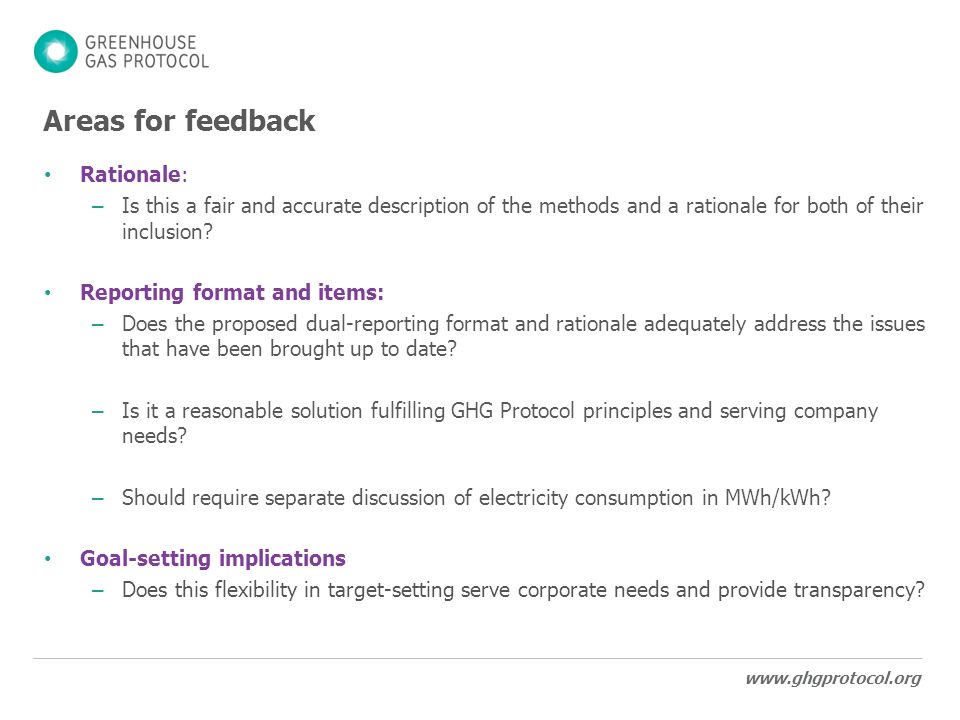 GREENHOUSE
GAS PROTOCOL

Areas for feedback

• Rationale:
– Is this a fair and accurate description of the methods and a rationale for both of their inclusion?

• Reporting format and items:
– Does the proposed dual-reporting format and rationale adequately address the issues that have been brought up to date?

– Is it a reasonable solution fulfilling GHG Protocol principles and serving company needs?

– Should require separate discussion of electricity consumption in MWh/kWh?

• Goal-setting implications
– Does this flexibility in target-setting serve corporate needs and provide transparency?

www.ghgprotocol.org